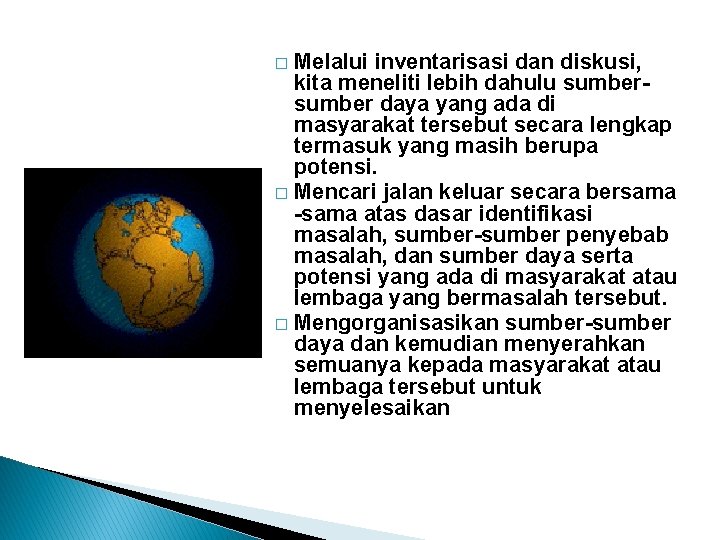 □ Melalui inventarisasi dan diskusi, kita meneliti lebih dahulu sumber-sumber daya yang ada di masyarakat tersebut secara lengkap termasuk yang masih berupa potensi.

□ Mencari jalan keluar secara bersama -sama atas dasar identifikasi masalah, sumber-sumber penyebab masalah, dan sumber daya serta potensi yang ada di masyarakat atau lembaga yang bermasalah tersebut.

□ Mengorganisasikan sumber-sumber daya dan kemudian menyerahkan semuanya kepada masyarakat atau lembaga tersebut untuk menyelesaikan